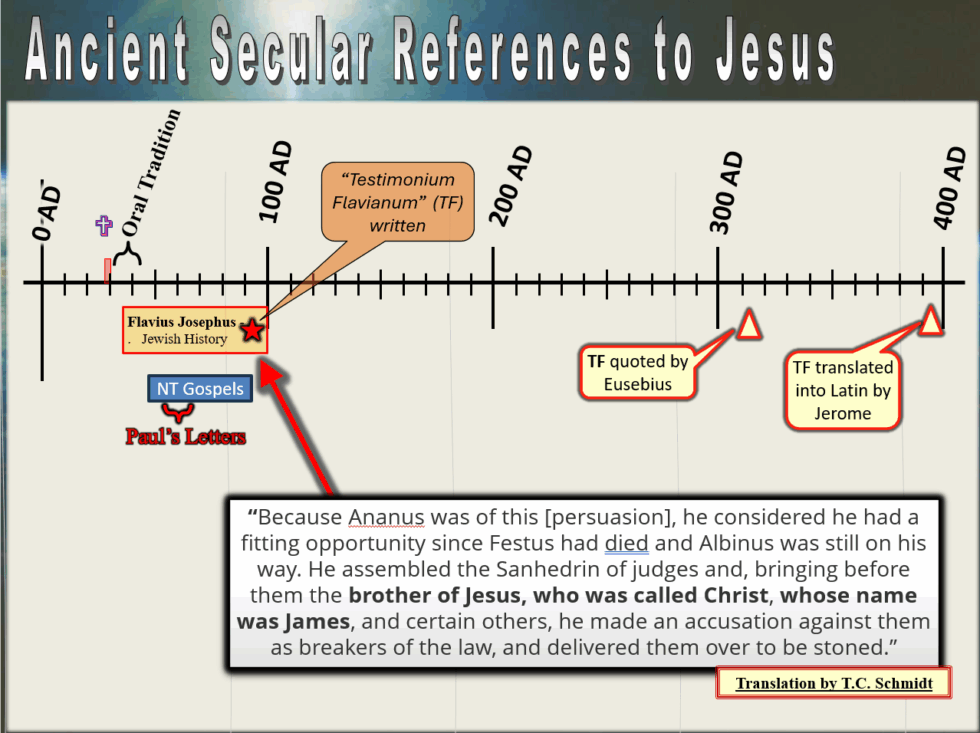 Ancient Secular References to Jesus

0 AD

Oral Tradition

100 AD

"Testimonium Flavianum" (TF) written

200 AD

300 AD

400 AD

Flavius Josephus
. Jewish History

NT Gospels

Paul's Letters

TF quoted by Eusebius

TF translated into Latin by Jerome

"Because Ananus was of this [persuasion], he considered he had a fitting opportunity since Festus had died and Albinus was still on his way. He assembled the Sanhedrin of judges and, bringing before them the brother of Jesus, who was called Christ, whose name was James, and certain others, he made an accusation against them as breakers of the law, and delivered them over to be stoned."

Translation by T.C. Schmidt